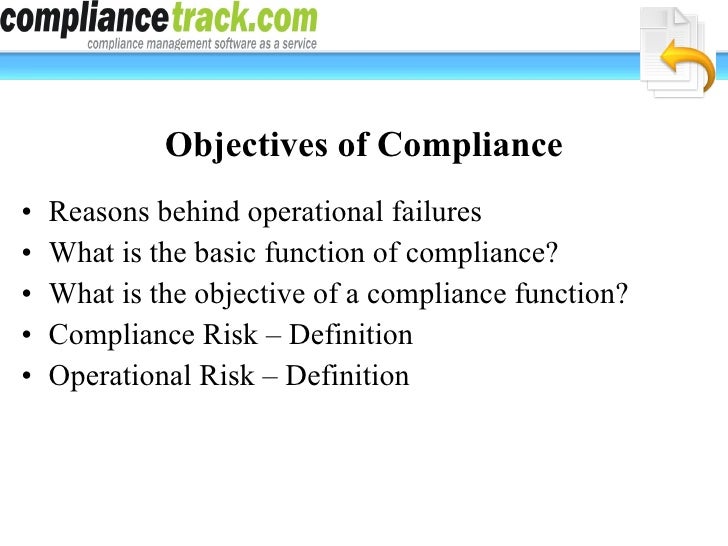 compliancetrack.com
compliance management software as a service

Objectives of Compliance

• Reasons behind operational failures
• What is the basic function of compliance?
• What is the objective of a compliance function?
• Compliance Risk – Definition
• Operational Risk – Definition